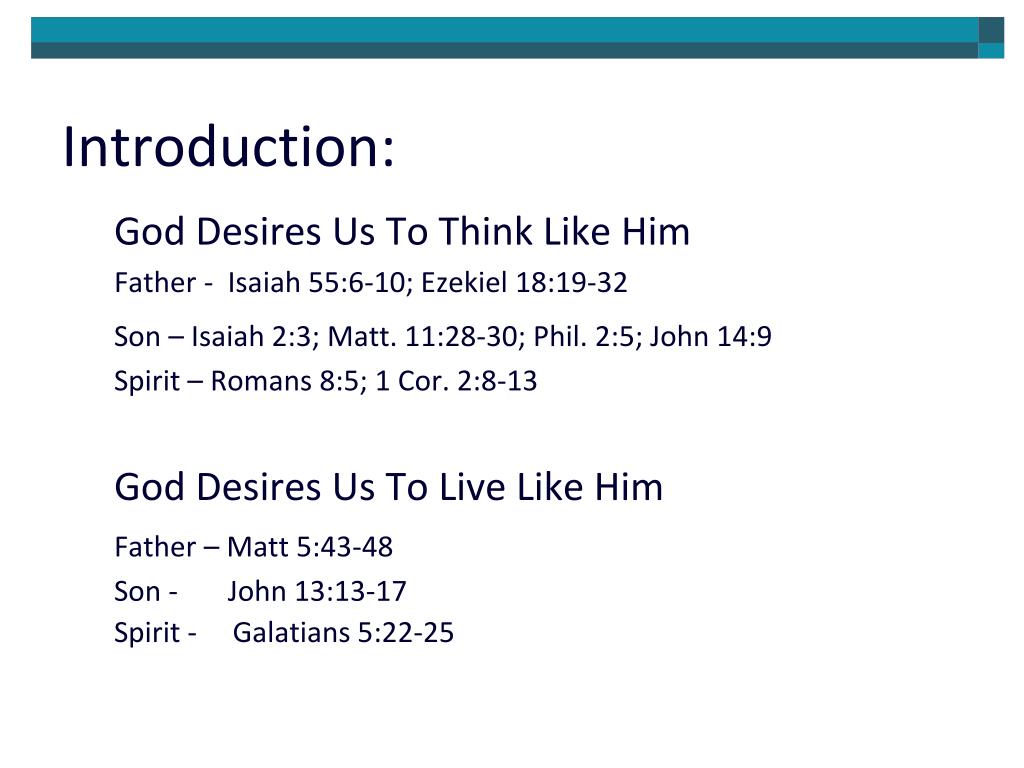 Introduction:

God Desires Us To Think Like Him

Father - Isaiah 55:6-10; Ezekiel 18:19-32

Son – Isaiah 2:3; Matt. 11:28-30; Phil. 2:5; John 14:9

Spirit – Romans 8:5; 1 Cor. 2:8-13

God Desires Us To Live Like Him

Father – Matt 5:43-48

Son - John 13:13-17

Spirit - Galatians 5:22-25